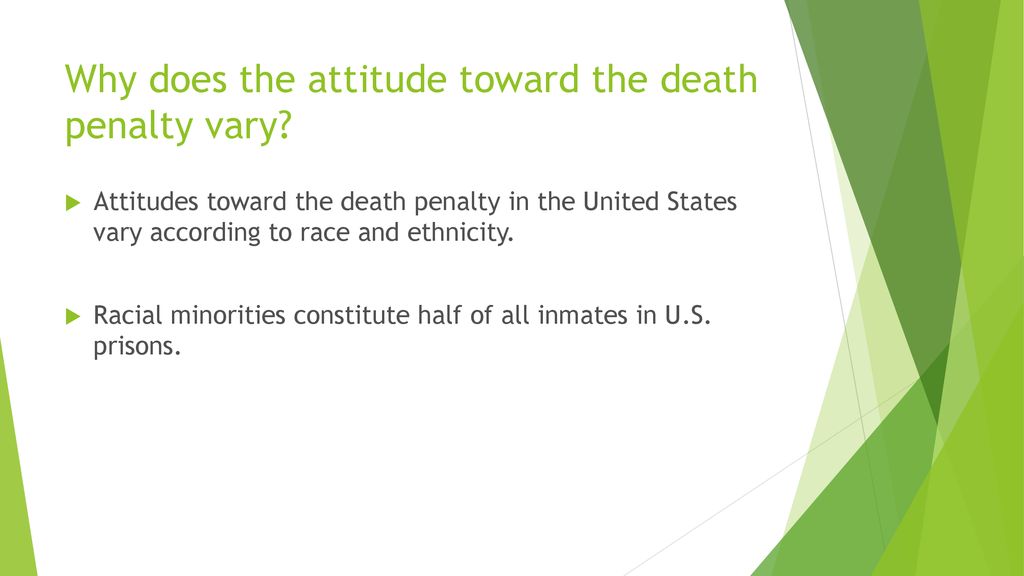 Why does the attitude toward the death penalty vary?

Attitudes toward the death penalty in the United States vary according to race and ethnicity.

Racial minorities constitute half of all inmates in U.S. prisons.